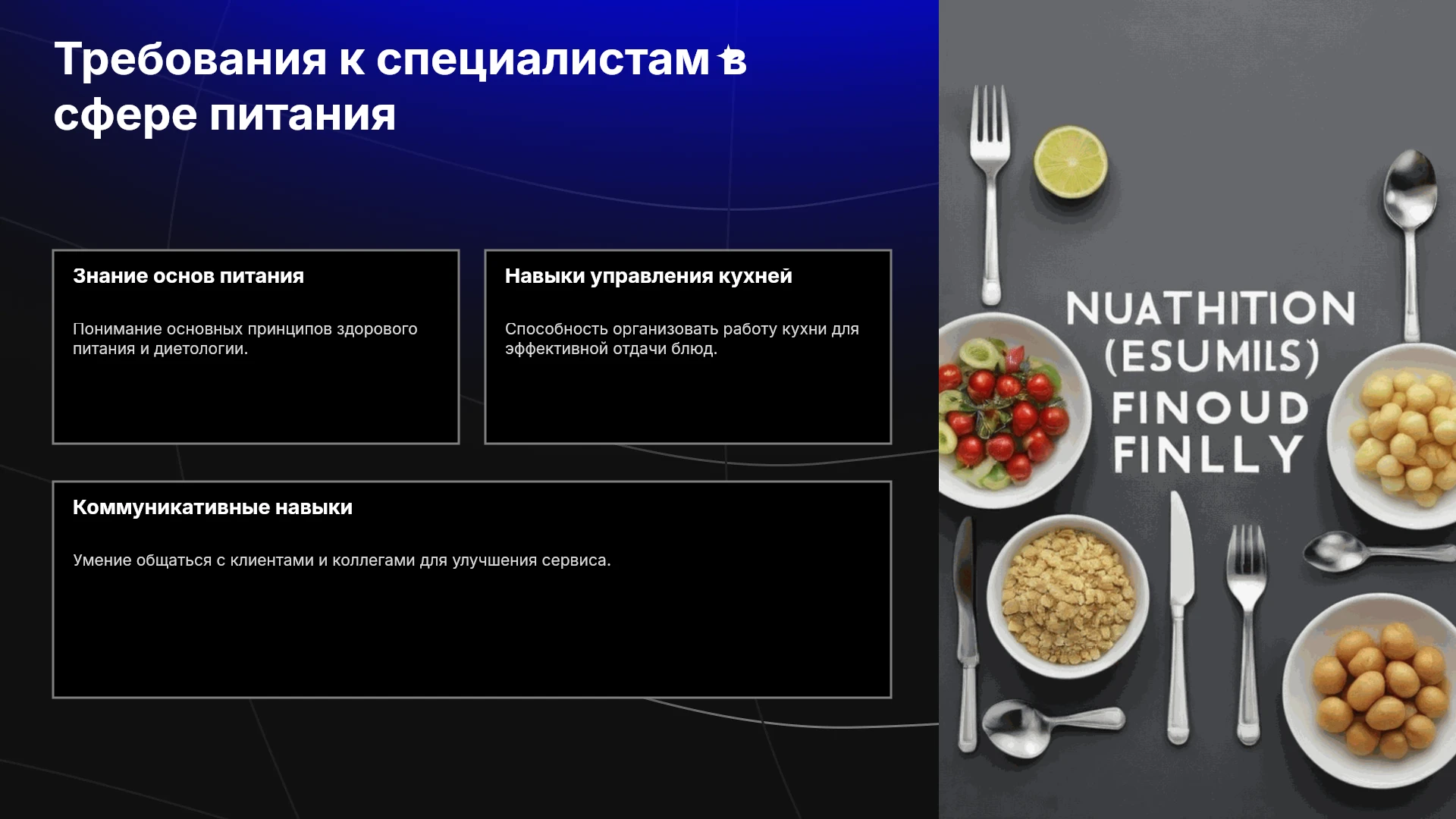 Требования к специалистам в сфере питания

Знание основ питания

Понимание основных принципов здорового питания и диетологии.

Навыки управления кухней

Способность организовать работу кухни для эффективной отдачи блюд.

Коммуникативные навыки

Умение общаться с клиентами и коллегами для улучшения сервиса.

NUATHITION
(ESUMILS)
FINOUD
FINLLY